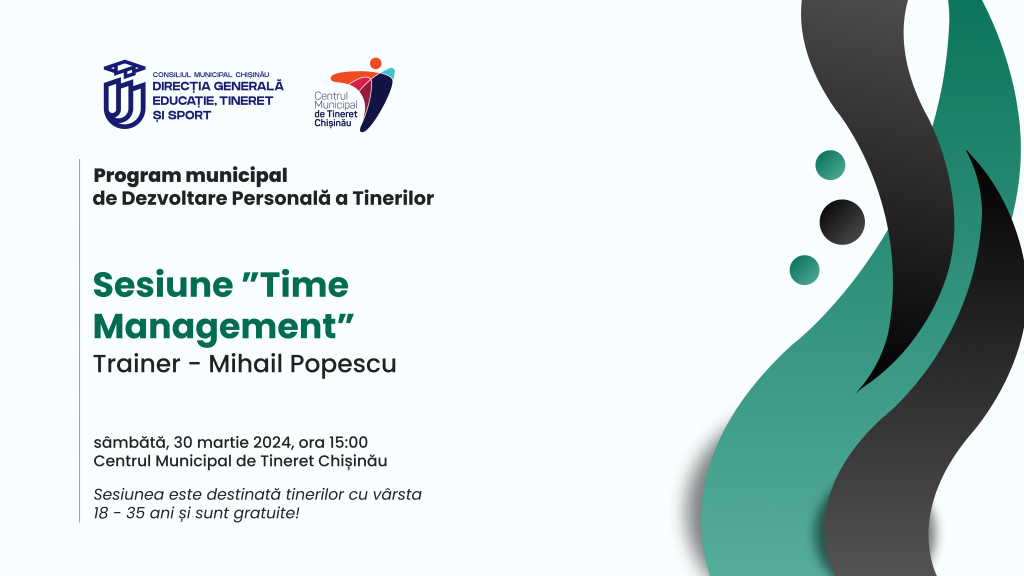 CONSILIUL MUNICIPAL CHIȘINĂU
DIRECȚIA GENERALĂ EDUCAȚIE, TINERET ȘI SPORT

Centrul Municipal de Tineret Chișinău

Program municipal de Dezvoltare Personală a Tinerilor

Sesiune ”Time Management”
Trainer - Mihail Popescu

sâmbătă, 30 martie 2024, ora 15:00
Centrul Municipal de Tineret Chișinău

Sesiunea este destinată tinerilor cu vârsta 18 - 35 ani și sunt gratuite!